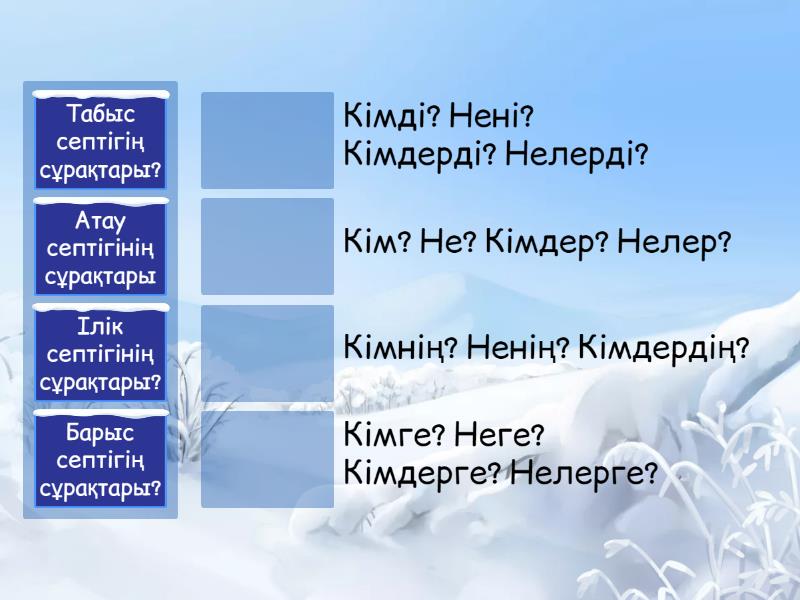 Табыс септігің сұрақтары?

Атау септігінің сұрақтары

Ілік септігінің сұрақтары?

Барыс септігің сұрақтары?

Кімді? Нені?
Кімдерді? Нелерді?

Кім? Не? Кімдер? Нелер?

Кімнің? Ненің? Кімдердің?

Кімге? Неге?
Кімдерге? Нелерге?